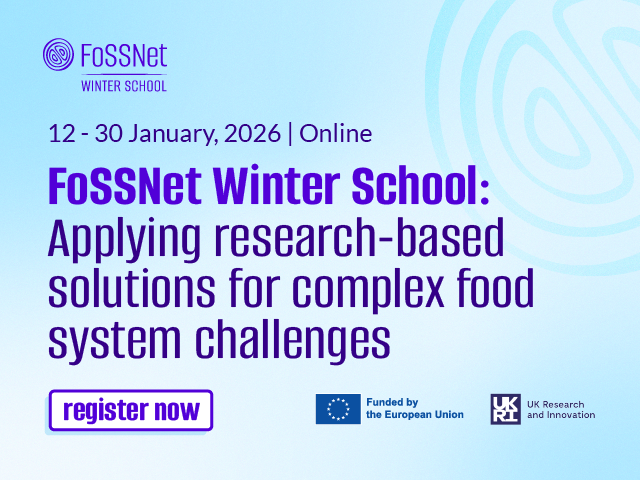 FoSSNet
WINTER SCHOOL

12 - 30 January, 2026 | Online

FoSSNet Winter School: Applying research-based solutions for complex food system challenges

register now

Funded by the European Union

UKRI UK Research and Innovation